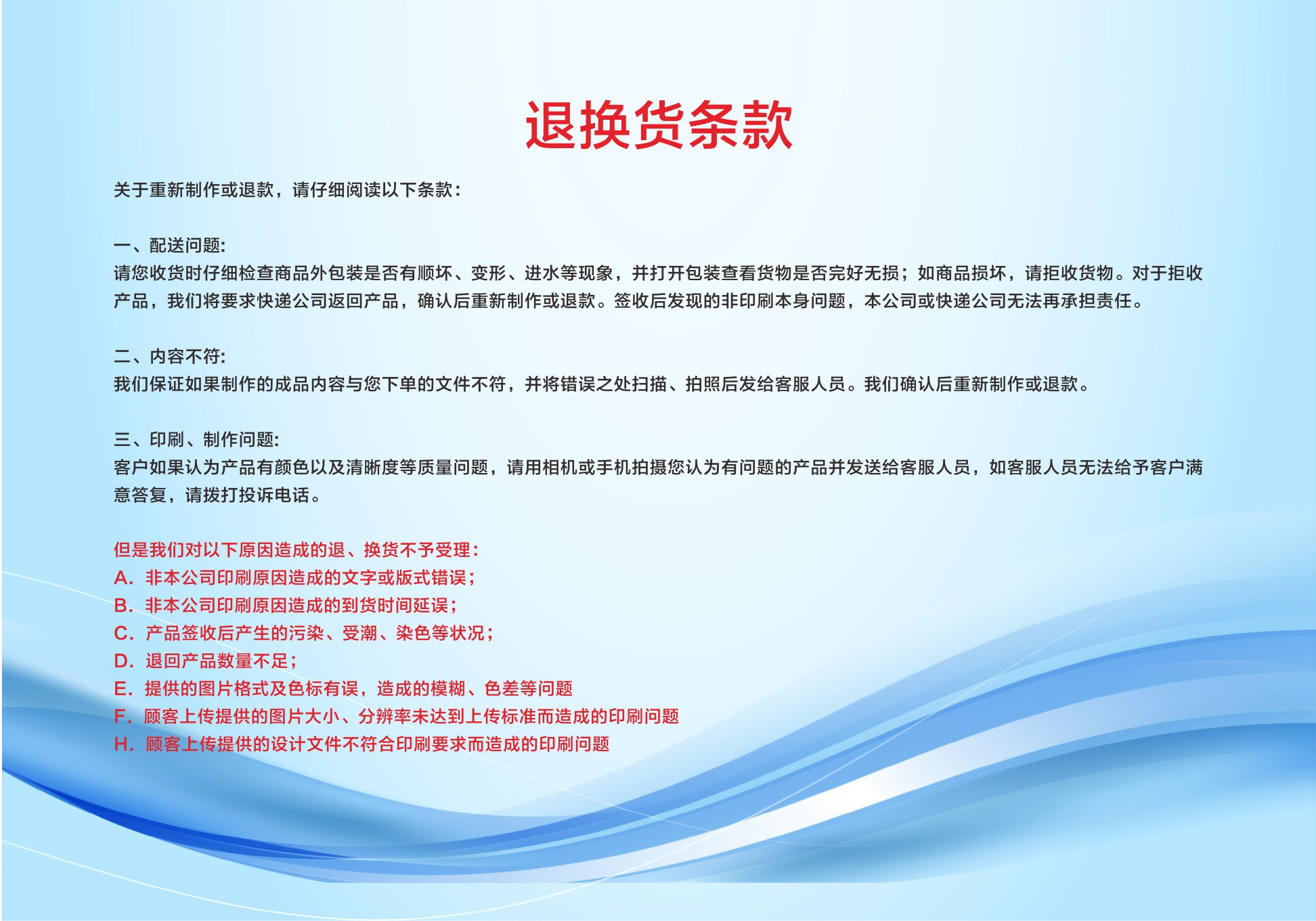 退换货条款

关于重新制作或退款，请仔细阅读以下条款：

一、配送问题:
请您收货时仔细检查商品外包装是否有顺坏、变形、进水等现象，并打开包装查看货物是否完好无损；如商品损坏，请拒收货物。对于拒收产品，我们将要求快递公司返回产品，确认后重新制作或退款。签收后发现的非印刷本身问题，本公司或快递公司无法再承担责任。

二、内容不符:
我们保证如果制作的成品内容与您下单的文件不符，并将错误之处扫描、拍照后发给客服人员。我们确认后重新制作或退款。

三、印刷、制作问题:
客户如果认为产品有颜色以及清晰度等质量问题，请用相机或手机拍摄您认为有问题的产品并发送给客服人员，如客服人员无法给予客户满意答复，请拨打投诉电话。

但是我们对以下原因造成的退、换货不予受理：
A. 非本公司印刷原因造成的文字或版式错误；
B. 非本公司印刷原因造成的到货时间延误；
C. 产品签收后产生的污染、受潮、染色等状况；
D. 退回产品数量不足；
E. 提供的图片格式及色标有误，造成的模糊、色差等问题
F. 顾客上传提供的图片大小、分辨率未达到上传标准而造成的印刷问题
H. 顾客上传提供的设计文件不符合印刷要求而造成的印刷问题